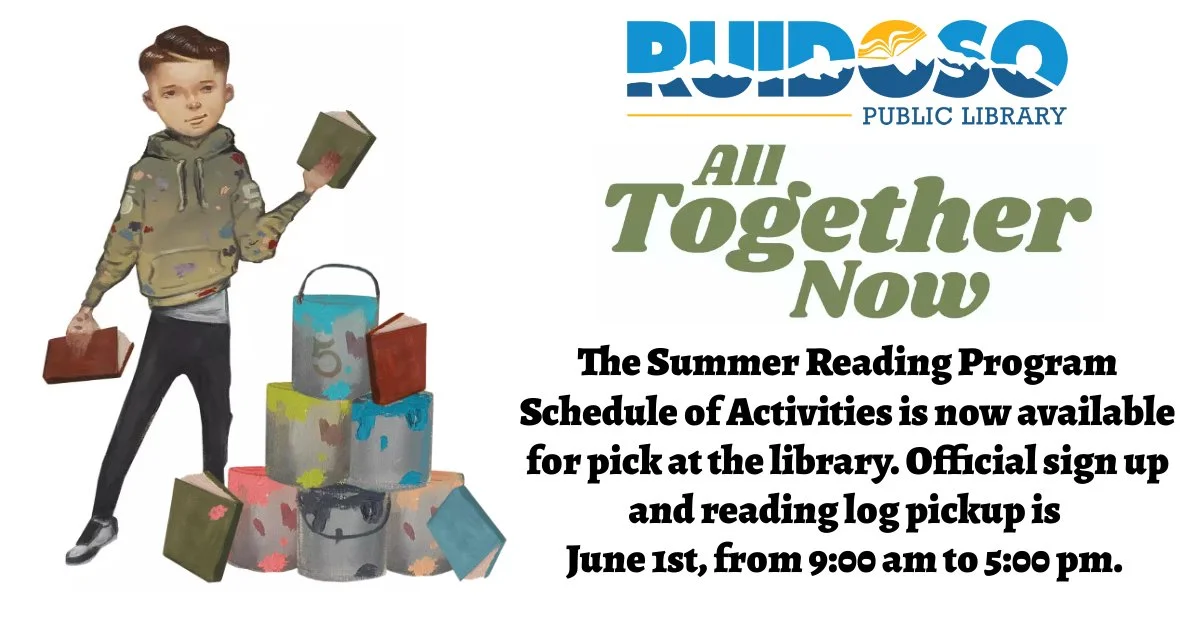 RUIDOSO
PUBLIC LIBRARY

All Together Now

The Summer Reading Program Schedule of Activities is now available for pick at the library. Official sign up and reading log pickup is June 1st, from 9:00 am to 5:00 pm.

5